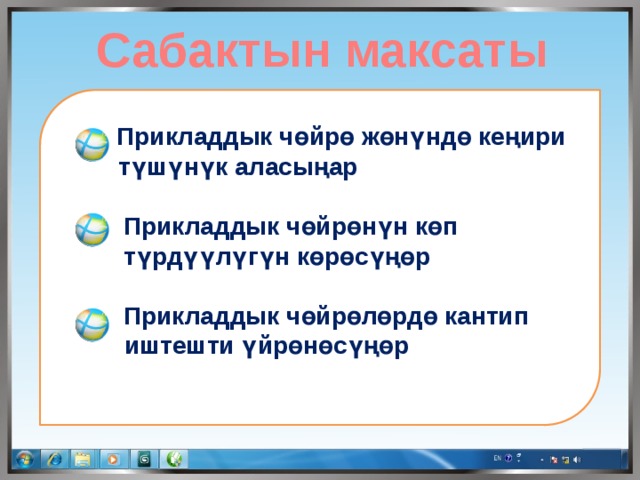 Сабактын максаты

Прикладдык чөйрө жөнүндө кеңири түшүнүк аласыңар

Прикладдык чөйрөнүн көп түрдүүлүгүн көрөсүңөр

Прикладдык чөйрөлөрдө кантип иштешти үйрөнөсүңөр

EN